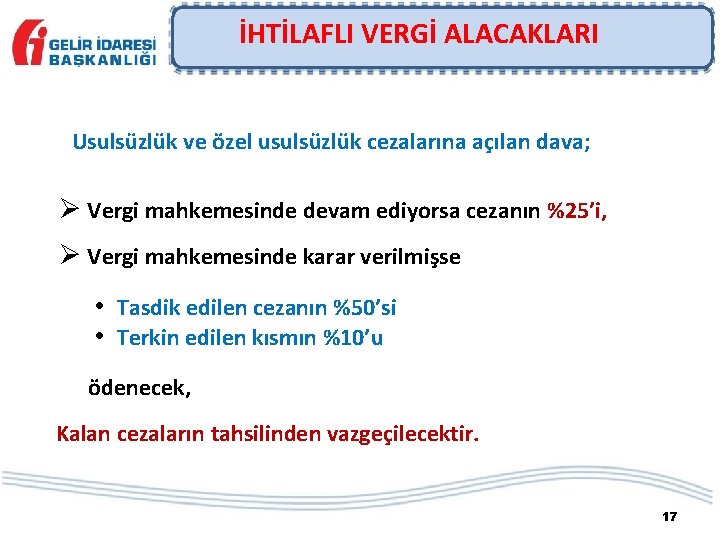 GELİR İDARESİ BAŞKANLIĞI

İHTİLAFLI VERGİ ALACAKLARI

Usulsüzlük ve özel usulsüzlük cezalarına açılan dava;

➢ Vergi mahkemesinde devam ediyorsa cezanın %25'i,

➢ Vergi mahkemesinde karar verilmişse

• Tasdik edilen cezanın %50'si
• Terkin edilen kısmın %10'u

ödenecek,

Kalan cezaların tahsilinden vazgeçilecektir.

17